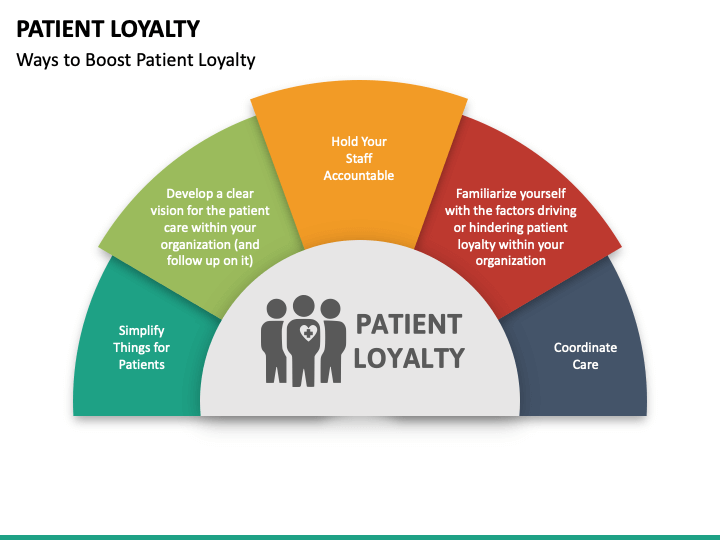 PATIENT LOYALTY

Ways to Boost Patient Loyalty

Simplify Things for Patients

Develop a clear vision for the patient care within your organization (and follow up on it)

Hold Your Staff Accountable

Familiarize yourself with the factors driving or hindering patient loyalty within your organization

Coordinate Care

PATIENT LOYALTY